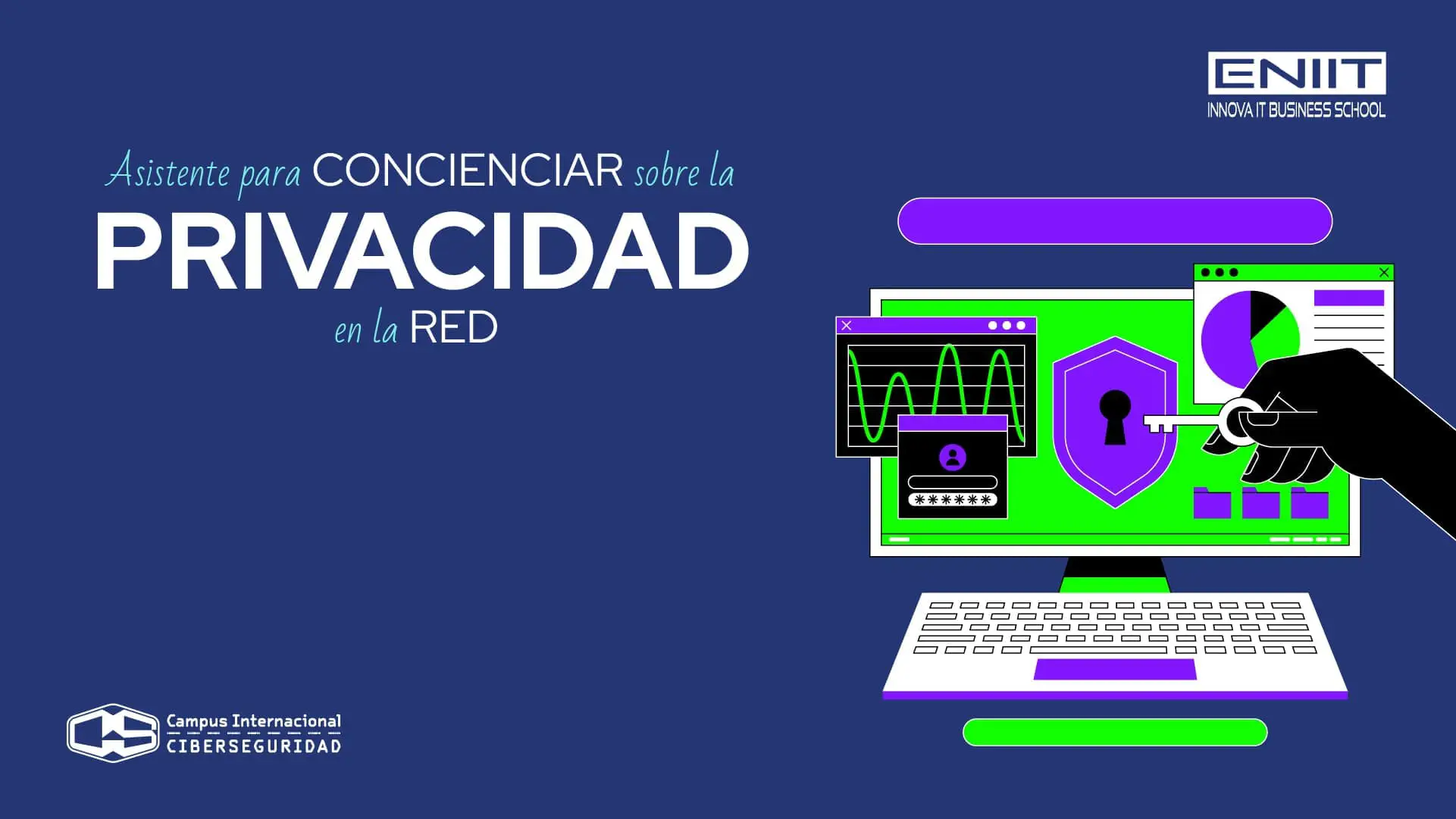 ENIIT
INNOVA IT BUSINESS SCHOOL

Asistente para CONCIENCIAR sobre la
PRIVACIDAD
en la RED

******

Campus Internacional
CIBERSEGURIDAD